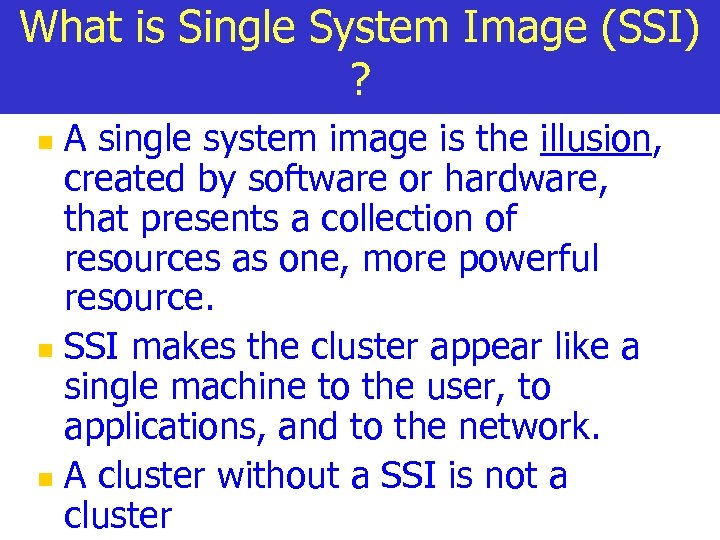 What is Single System Image (SSI) ?

A single system image is the illusion, created by software or hardware, that presents a collection of resources as one, more powerful resource.

SSI makes the cluster appear like a single machine to the user, to applications, and to the network.

A cluster without a SSI is not a cluster